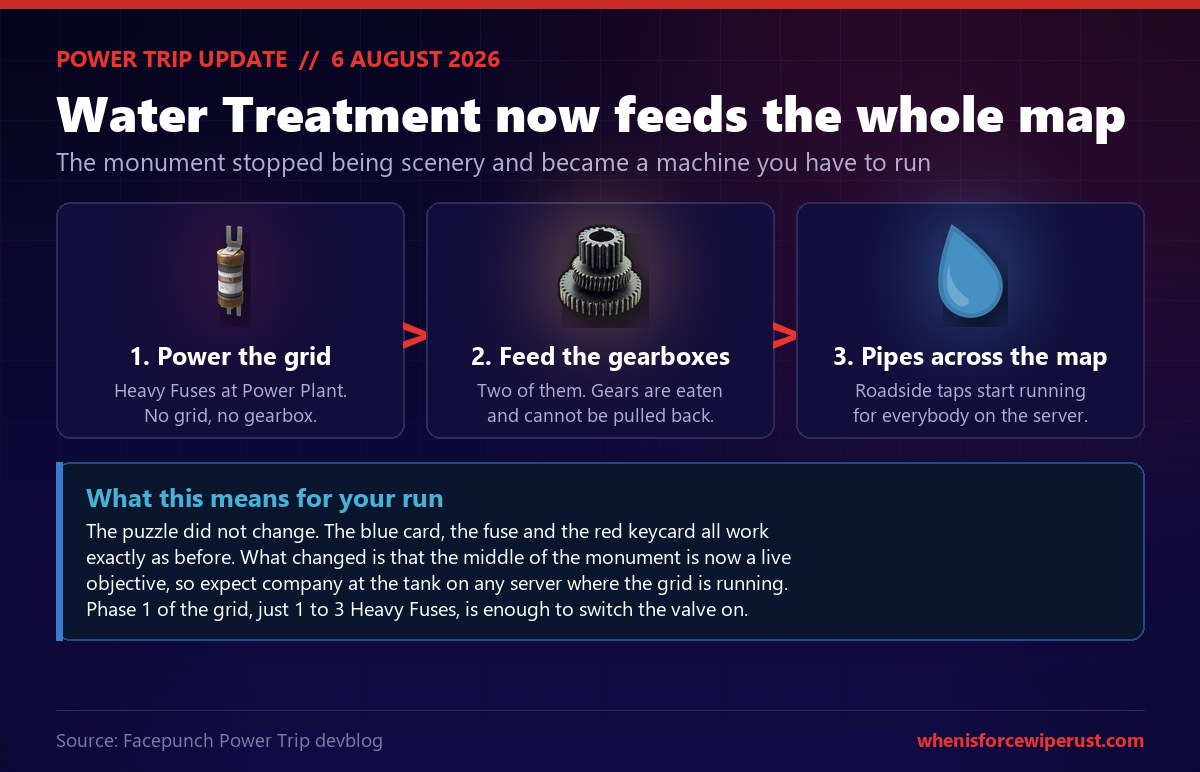 POWER TRIP UPDATE // 6 AUGUST 2026

Water Treatment now feeds the whole map

The monument stopped being scenery and became a machine you have to run

1. Power the grid

Heavy Fuses at Power Plant. No grid, no gearbox.

>

2. Feed the gearboxes

Two of them. Gears are eaten and cannot be pulled back.

>

3. Pipes across the map

Roadside taps start running for everybody on the server.

What this means for your run

The puzzle did not change. The blue card, the fuse and the red keycard all work exactly as before. What changed is that the middle of the monument is now a live objective, so expect company at the tank on any server where the grid is running. Phase 1 of the grid, just 1 to 3 Heavy Fuses, is enough to switch the valve on.

Source: Facepunch Power Trip devblog

whenisforcewiperust.com